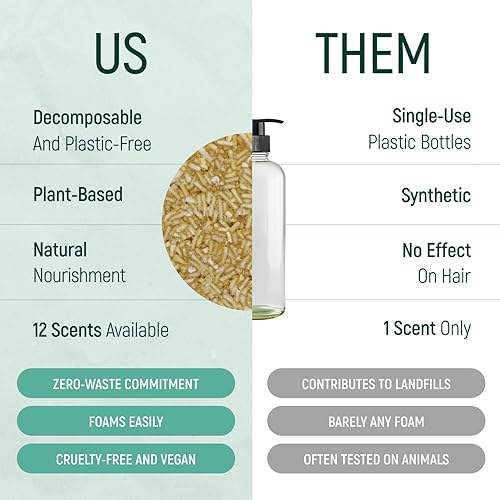 US

Decomposable
And Plastic-Free

Plant-Based

Natural
Nourishment

12 Scents Available

ZERO-WASTE COMMITMENT

FOAMS EASILY

CRUELTY-FREE AND VEGAN

THEM

Single-Use
Plastic Bottles

Synthetic

No Effect
On Hair

1 Scent Only

CONTRIBUTES TO LANDFILLS

BARELY ANY FOAM

OFTEN TESTED ON ANIMALS